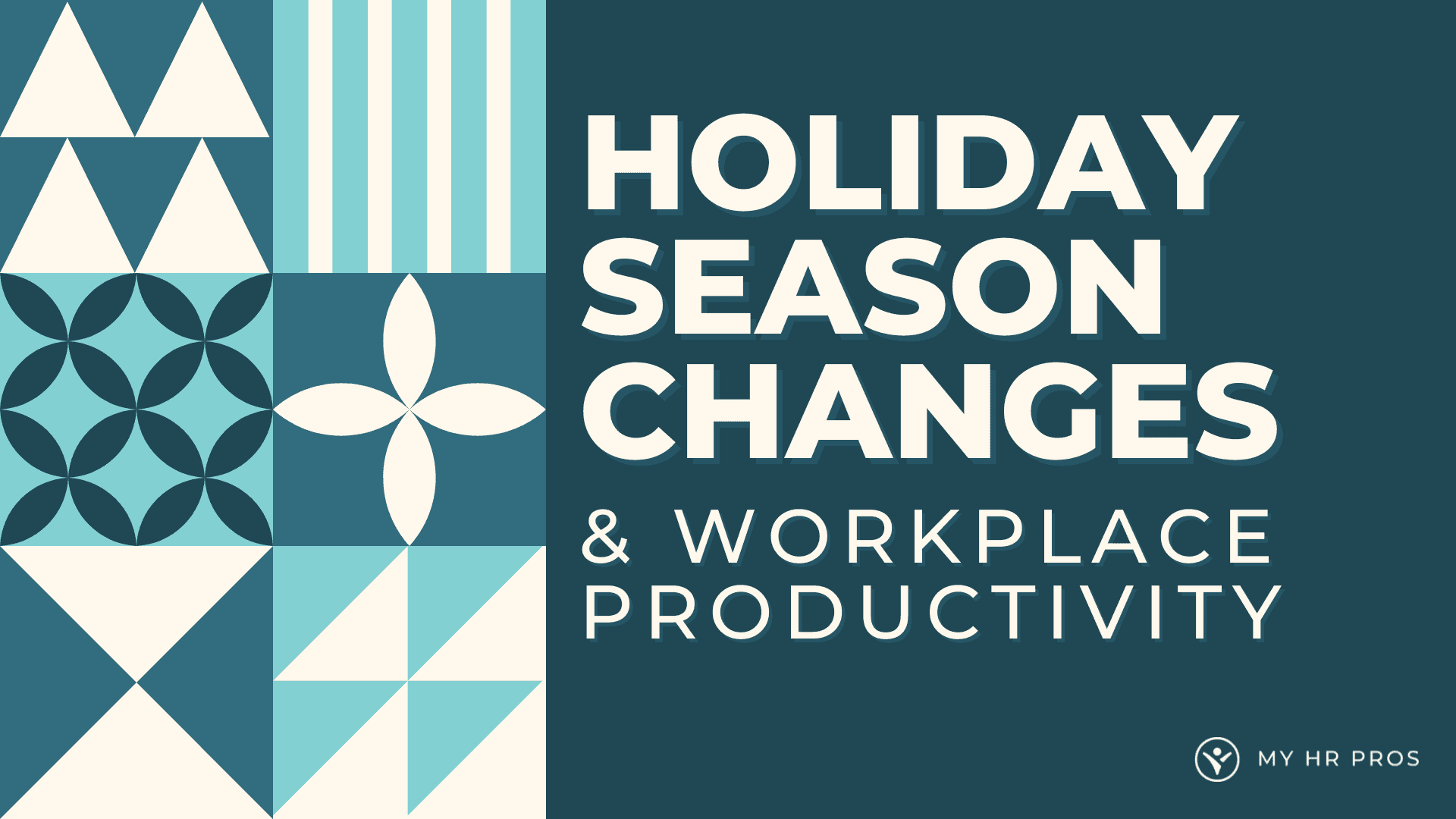 HOLIDAY SEASON CHANGES

& WORKPLACE PRODUCTIVITY

MY HR PROS